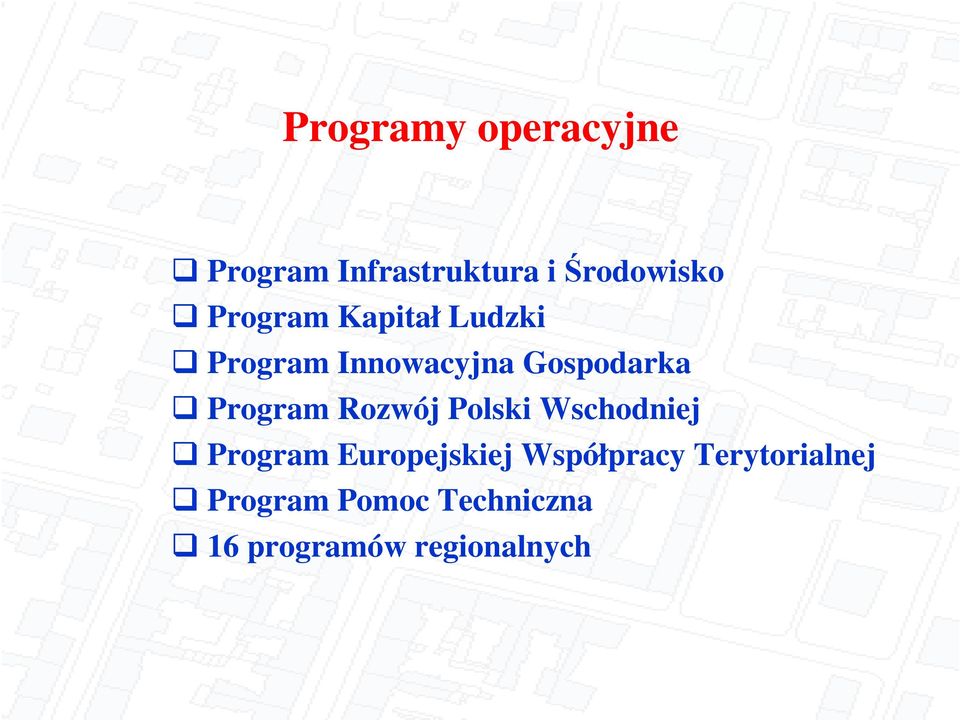 Programy operacyjne

❑ Program Infrastruktura i Środowisko
❑ Program Kapitał Ludzki
❑ Program Innowacyjna Gospodarka
❑ Program Rozwój Polski Wschodniej
❑ Program Europejskiej Współpracy Terytorialnej
❑ Program Pomoc Techniczna
❑ 16 programów regionalnych